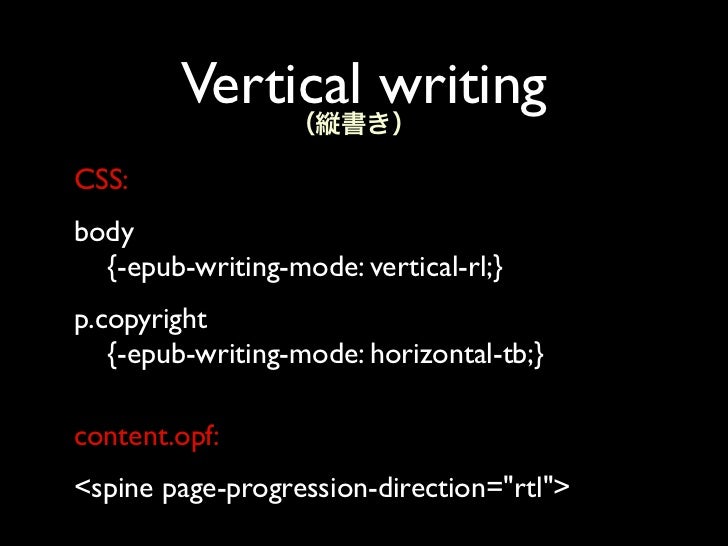 Vertical writing
（縦書き）

CSS:

body
{-epub-writing-mode: vertical-rl;}

p.copyright
{-epub-writing-mode: horizontal-tb;}

content.opf:

<spine page-progression-direction="rtl">